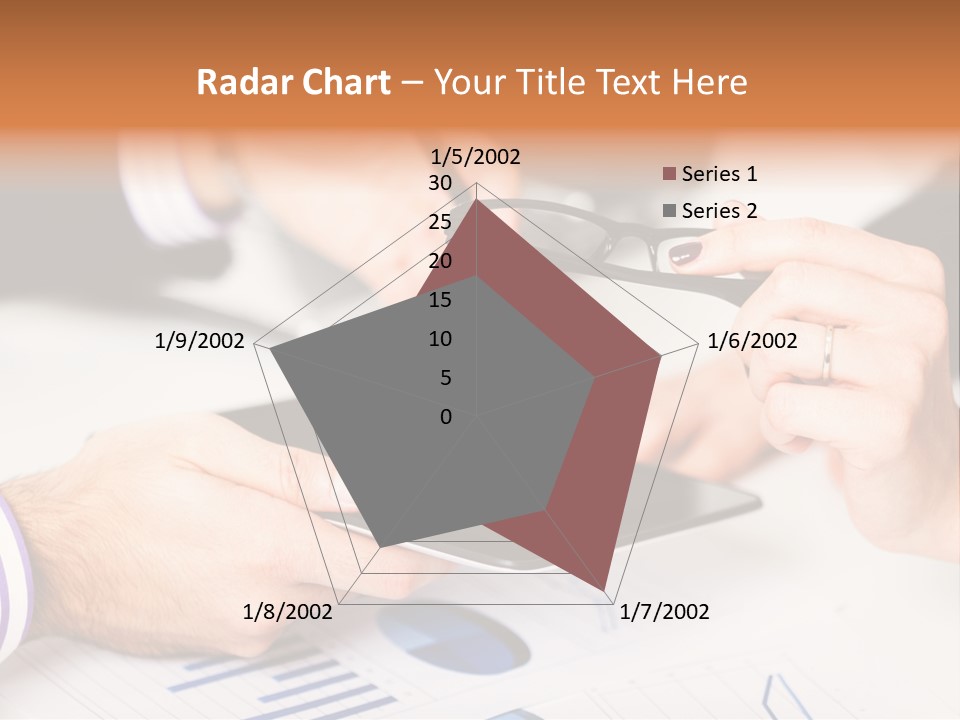 Radar Chart – Your Title Text Here

1/5/2002
30
25
20
15
10
5
0
1/6/2002
1/7/2002
1/8/2002
1/9/2002

Series 1
Series 2